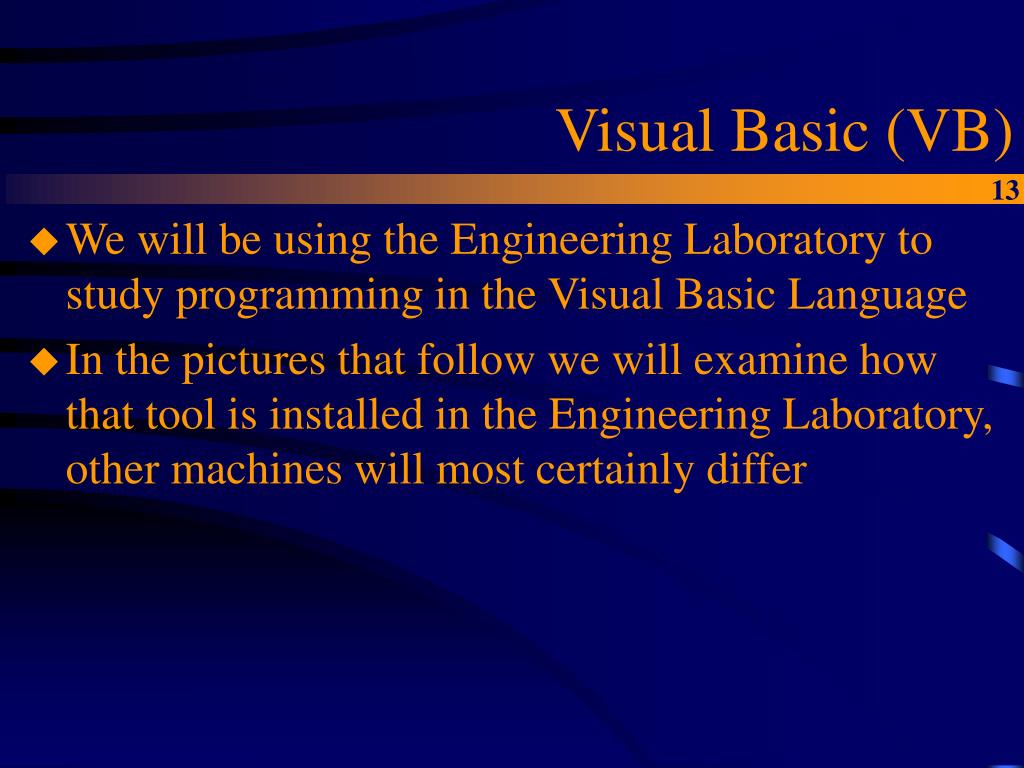 Visual Basic (VB)

13

◆ We will be using the Engineering Laboratory to study programming in the Visual Basic Language

◆ In the pictures that follow we will examine how that tool is installed in the Engineering Laboratory, other machines will most certainly differ